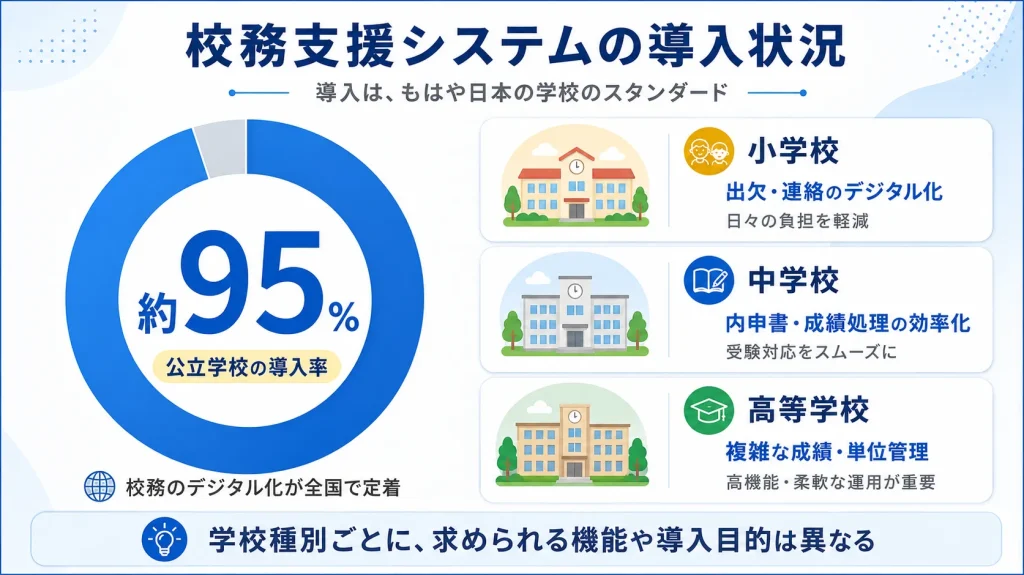 校務支援システムの導入状況

導入は、もはや日本の学校のスタンダード

約95%

公立学校の導入率

校務のデジタル化が全国で定着

小学校

出欠・連絡のデジタル化

日々の負担を軽減

中学校

内申書・成績処理の効率化

受験対応をスムーズに

高等学校

複雑な成績・単位管理

高機能・柔軟な運用が重要

学校種別ごとに、求められる機能や導入目的は異なる